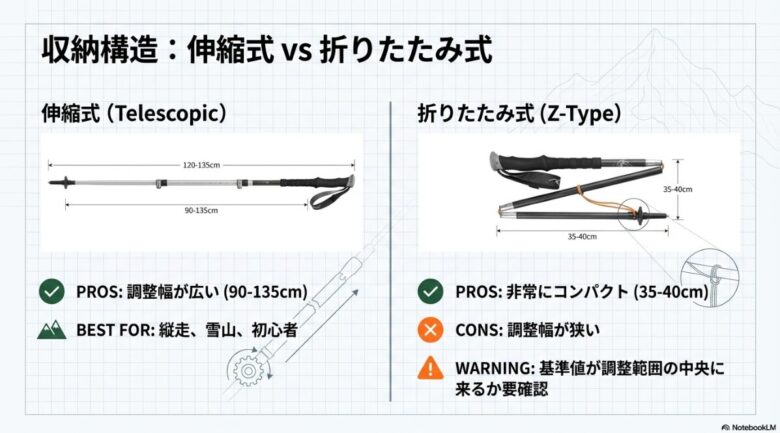 収納構造：伸縮式 vs 折りたたみ式

伸縮式 (Telescopic)

120-135cm

90-135cm

PROS: 調整幅が広い (90-135cm)

BEST FOR: 縦走、雪山、初心者

折りたたみ式 (Z-Type)

35-40cm

35-40cm

PROS: 非常にコンパクト (35-40cm)

CONS: 調整幅が狭い

WARNING: 基準値が調整範囲の中央に来るか要確認

NotebookLM